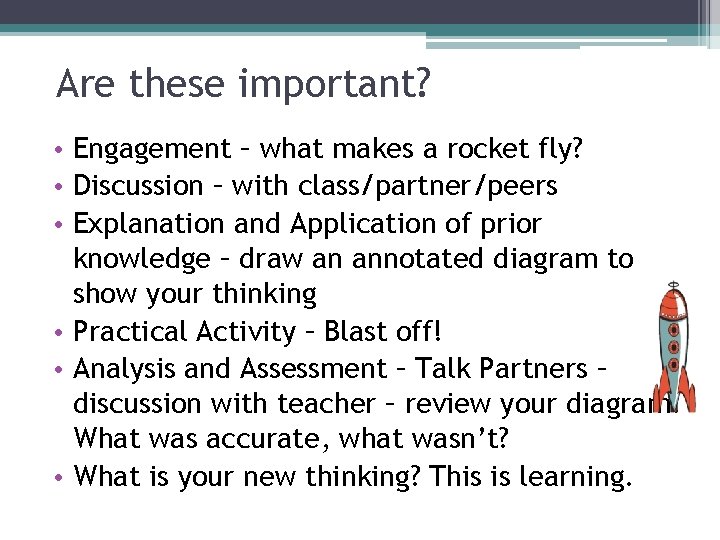 Are these important?

• Engagement – what makes a rocket fly?
• Discussion – with class/partner/peers
• Explanation and Application of prior knowledge – draw an annotated diagram to show your thinking
• Practical Activity – Blast off!
• Analysis and Assessment – Talk Partners – discussion with teacher – review your diagram. What was accurate, what wasn't?
• What is your new thinking? This is learning.